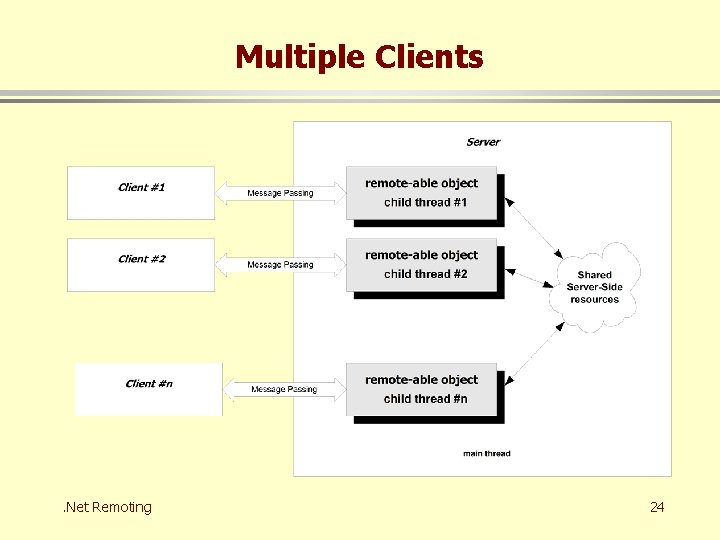 Multiple Clients

Server

Client #1

Message Passing

remote-able object
child thread #1

Client #2

Message Passing

remote-able object
child thread #2

Shared
Server-Side
resources

Client #n

Message Passing

remote-able object
child thread #n

main thread

.Net Remoting

24